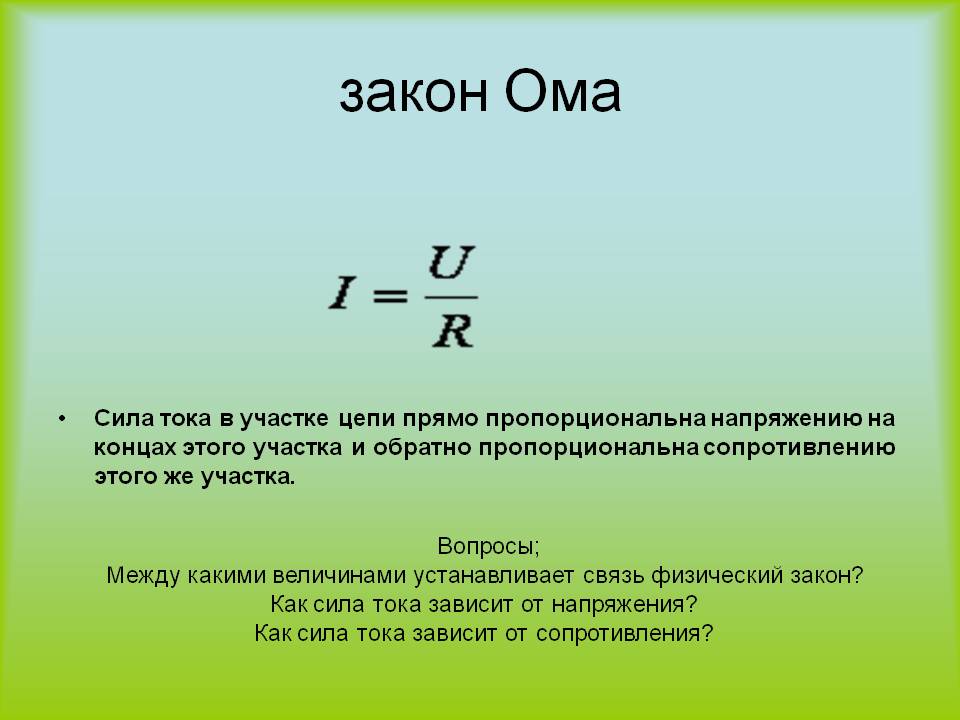 закон Ома

$I = \frac{U}{R}$

• Сила тока в участке цепи прямо пропорциональна напряжению на концах этого участка и обратно пропорциональна сопротивлению этого же участка.

Вопросы;
Между какими величинами устанавливает связь физический закон?
Как сила тока зависит от напряжения?
Как сила тока зависит от сопротивления?